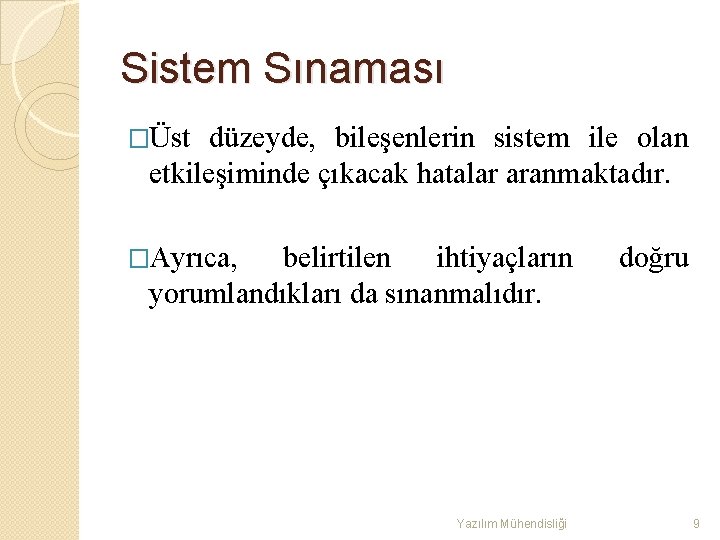 Sistem Sınaması

□Üst düzeyde, bileşenlerin sistem ile olan etkileşiminde çıkacak hatalar aranmaktadır.

□Ayrıca, belirtilen ihtiyaçların doğru yorumlandıkları da sınanmalıdır.

Yazılım Mühendisliği

9